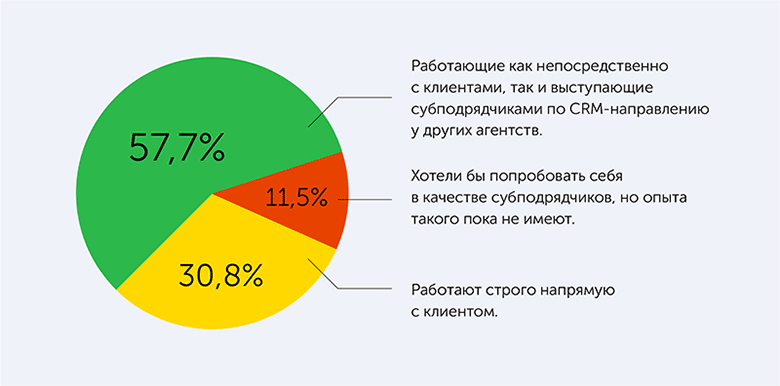 57,7%

11,5%

30,8%

Работающие как непосредственно с клиентами, так и выступающие субподрядчиками по CRM-направлению у других агентств.

Хотели бы попробовать себя в качестве субподрядчиков, но опыта такого пока не имеют.

Работают строго напрямую с клиентом.